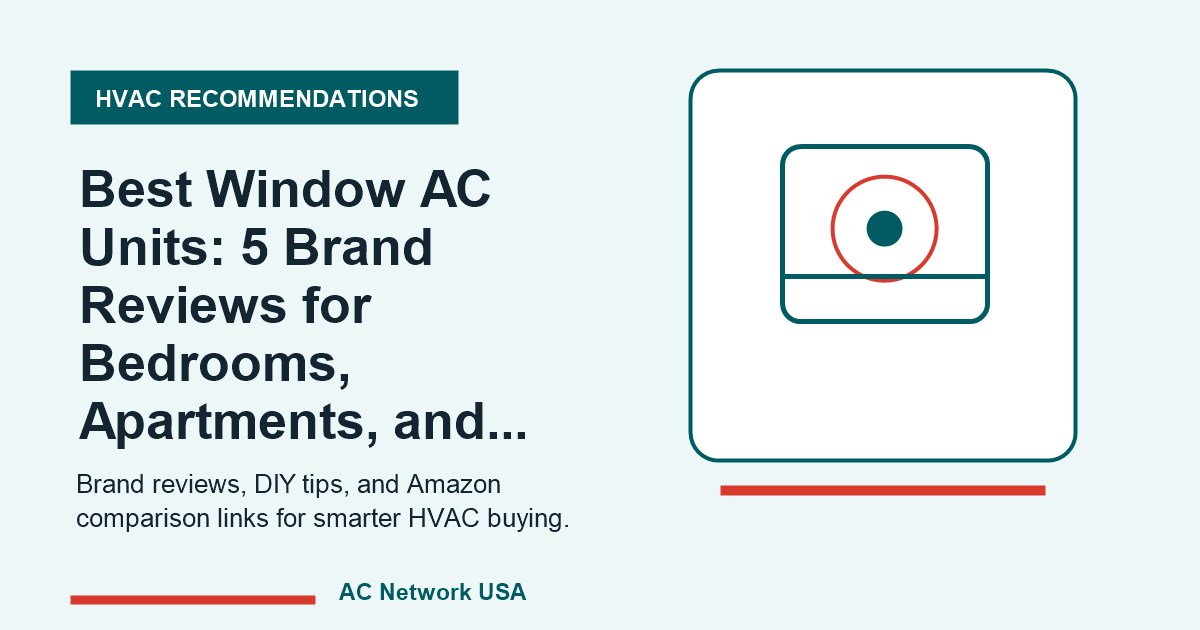 HVAC RECOMMENDATIONS

Best Window AC Units: 5 Brand Reviews for Bedrooms, Apartments, and...

Brand reviews, DIY tips, and Amazon comparison links for smarter HVAC buying.

AC Network USA